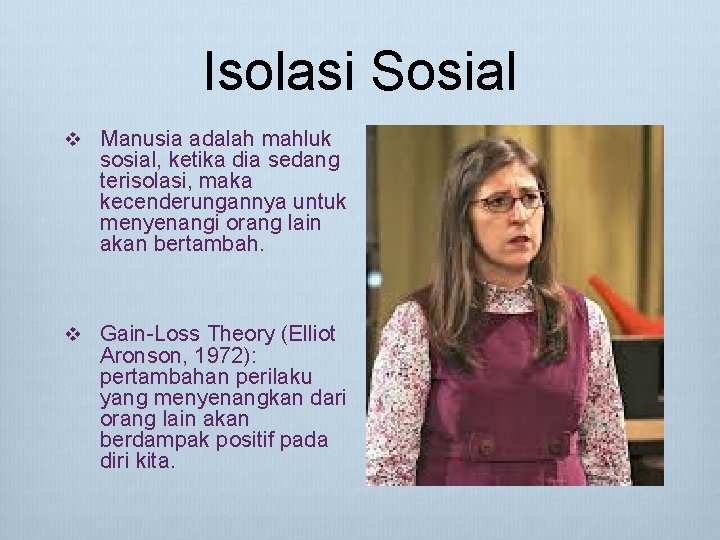 Isolasi Sosial

❖ Manusia adalah mahluk sosial, ketika dia sedang terisolasi, maka kecenderungannya untuk menyenangi orang lain akan bertambah.

❖ Gain-Loss Theory (Elliot Aronson, 1972): pertambahan perilaku yang menyenangkan dari orang lain akan berdampak positif pada diri kita.